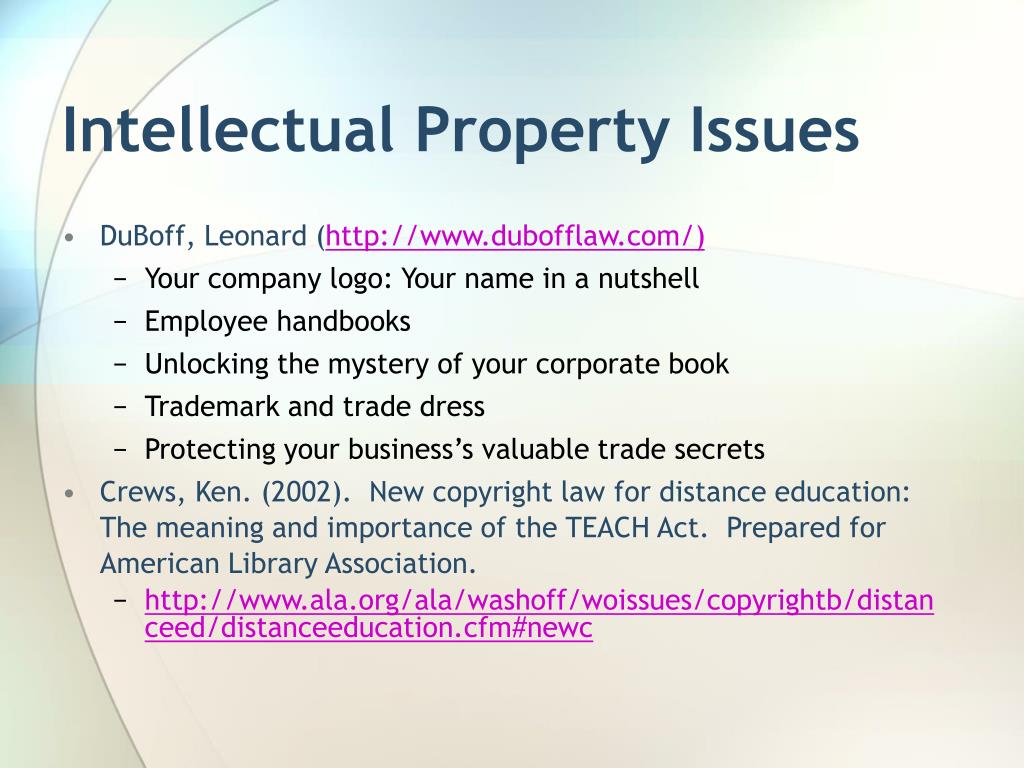 Intellectual Property Issues

• DuBoff, Leonard (http://www.dubofflaw.com/)
  − Your company logo: Your name in a nutshell
  − Employee handbooks
  − Unlocking the mystery of your corporate book
  − Trademark and trade dress
  − Protecting your business's valuable trade secrets
• Crews, Ken. (2002). New copyright law for distance education: The meaning and importance of the TEACH Act. Prepared for American Library Association.
  − http://www.ala.org/ala/washoff/woissues/copyrightb/distanceed/distanceeducation.cfm#newc